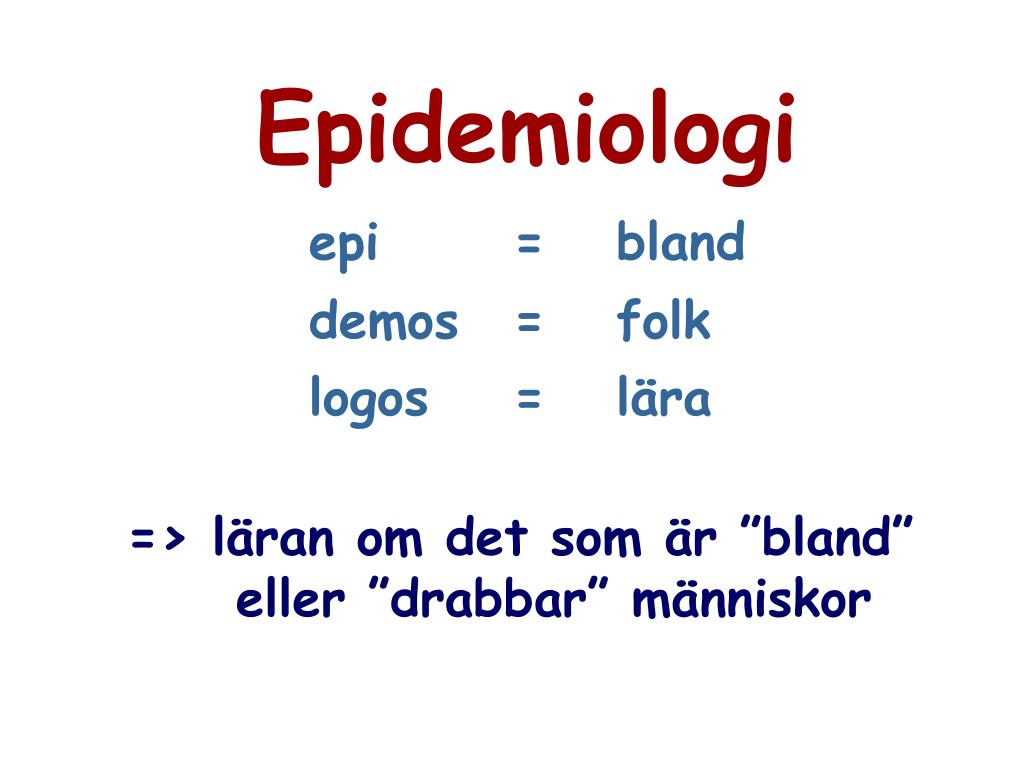 Epidemiologi

epi = bland
demos = folk
logos = lära

=> läran om det som är ”bland” eller ”drabbar” människor